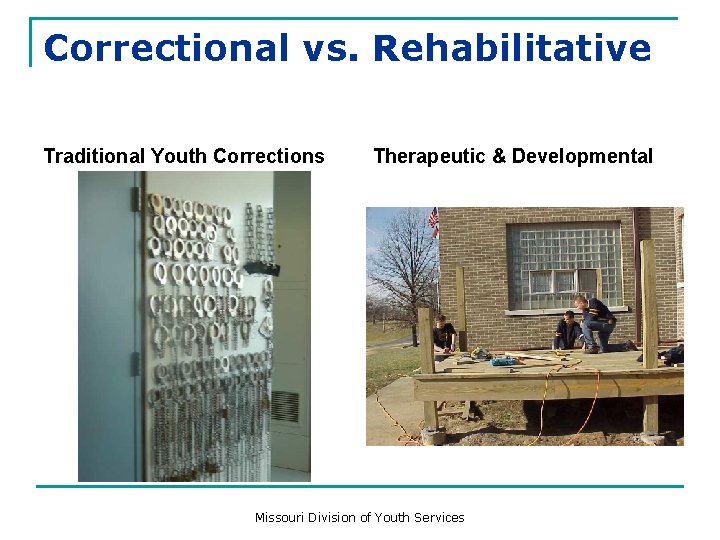 Correctional vs. Rehabilitative

Traditional Youth Corrections

Therapeutic & Developmental

Missouri Division of Youth Services